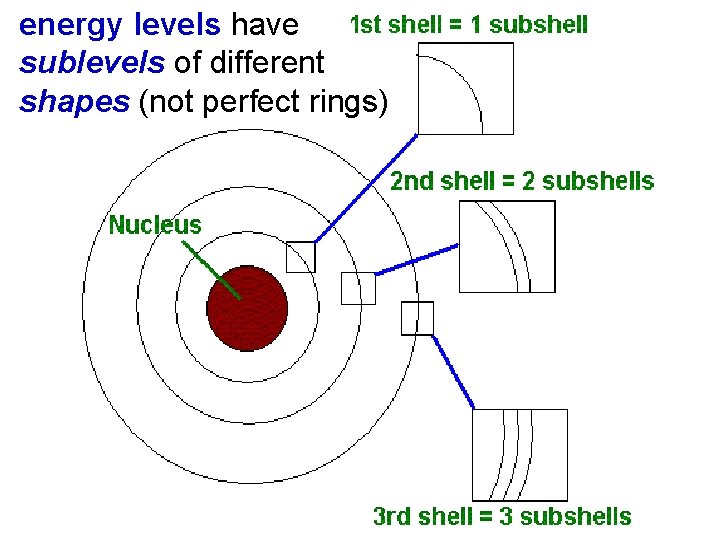 energy levels have sublevels of different shapes (not perfect rings)

1st shell = 1 subshell

2nd shell = 2 subshells

Nucleus

3rd shell = 3 subshells